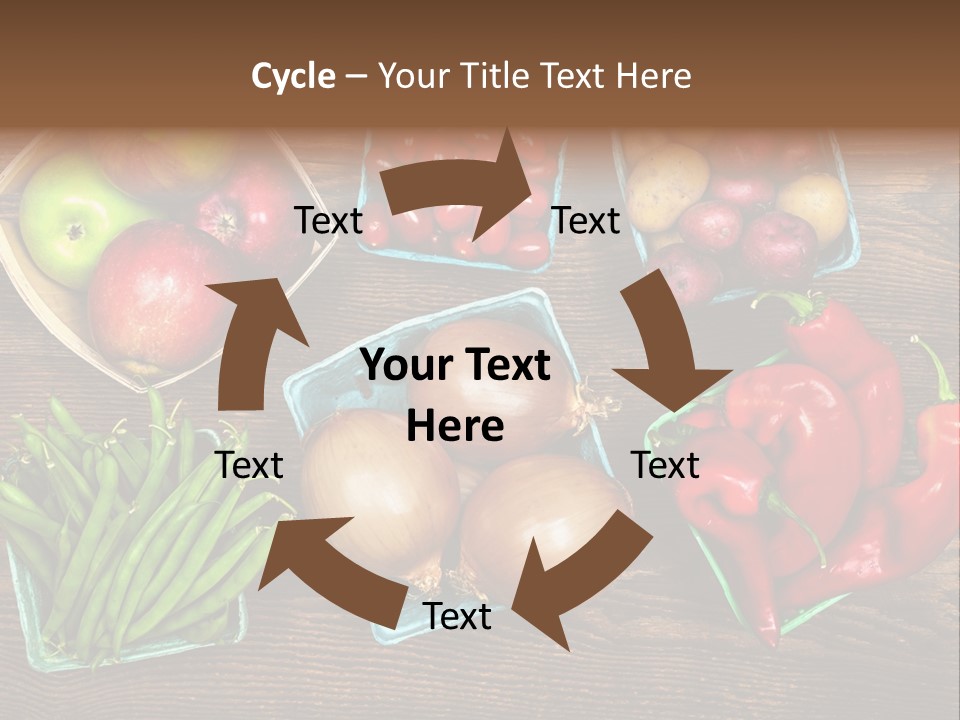 Cycle – Your Title Text Here

Text

Text

Your Text Here

Text

Text

Text